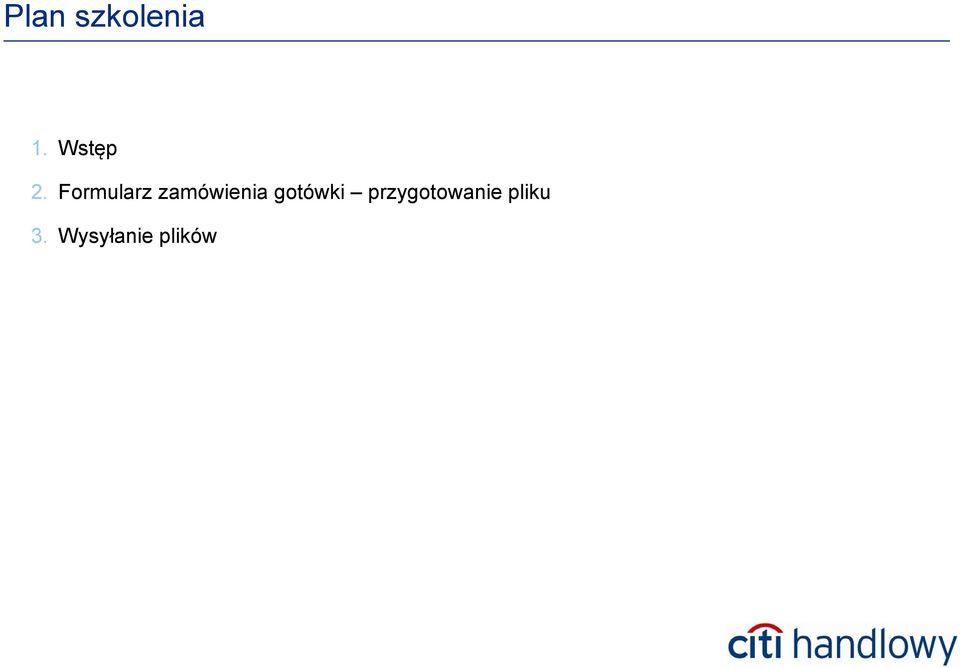 Plan szkolenia

1. Wstęp

2. Formularz zamówienia gotówki – przygotowanie pliku

3. Wysyłanie plików

citi handlowy